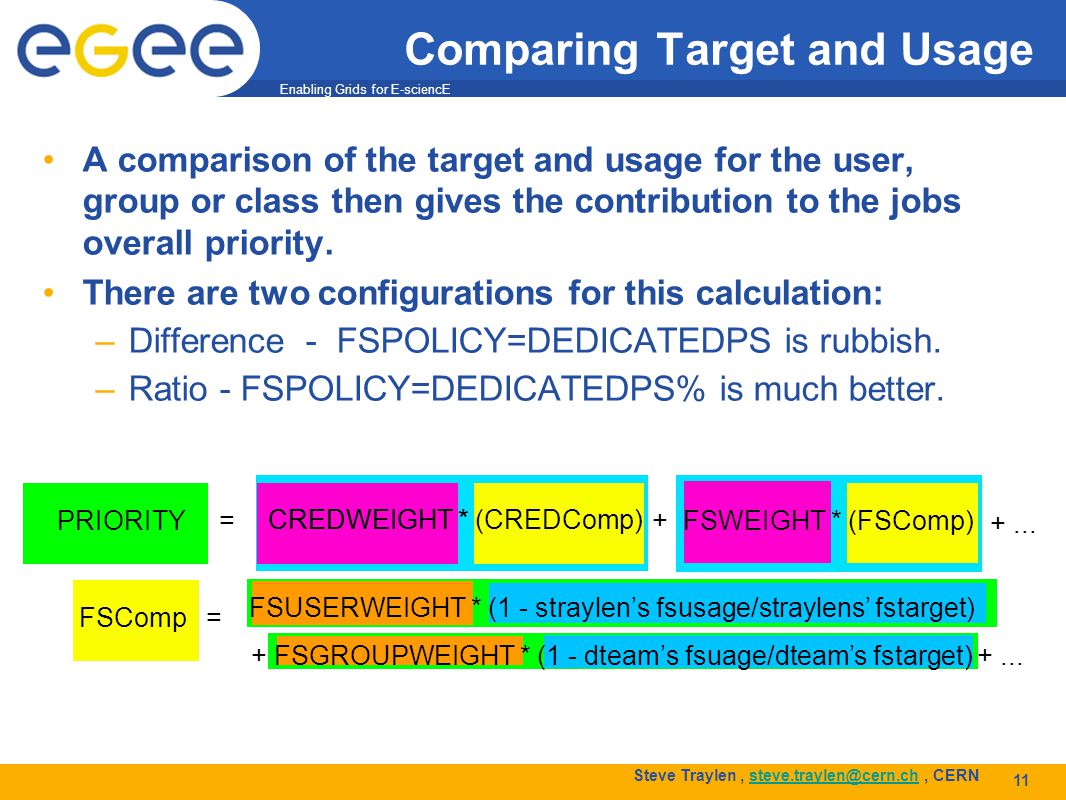 egee

Enabling Grids for E-sciencE

Comparing Target and Usage

• A comparison of the target and usage for the user, group or class then gives the contribution to the jobs overall priority.

• There are two configurations for this calculation:
– Difference - FSPOLICY=DEDICATEDPS is rubbish.
– Ratio - FSPOLICY=DEDICATEDPS% is much better.

PRIORITY = CREDWEIGHT * (CREDComp) + FSWEIGHT * (FSComp) + …

FSComp = FSUSERWEIGHT * (1 - straylen’s fsusage/straylens’ fstarget)
+ FSGROUPWEIGHT * (1 - dteam’s fsuage/dteam’s fstarget) + …

Steve Traylen , steve.traylen@cern.ch , CERN

11